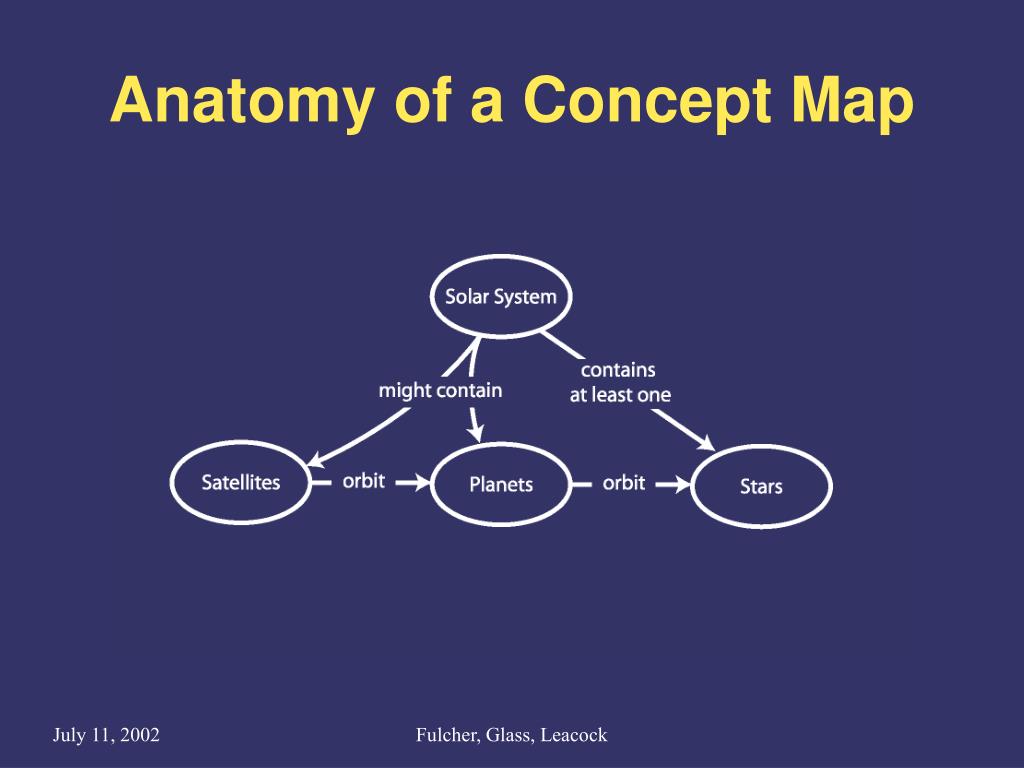 Anatomy of a Concept Map

Solar System

might contain

contains at least one

Satellites

orbit

Planets

orbit

Stars

July 11, 2002

Fulcher, Glass, Leacock